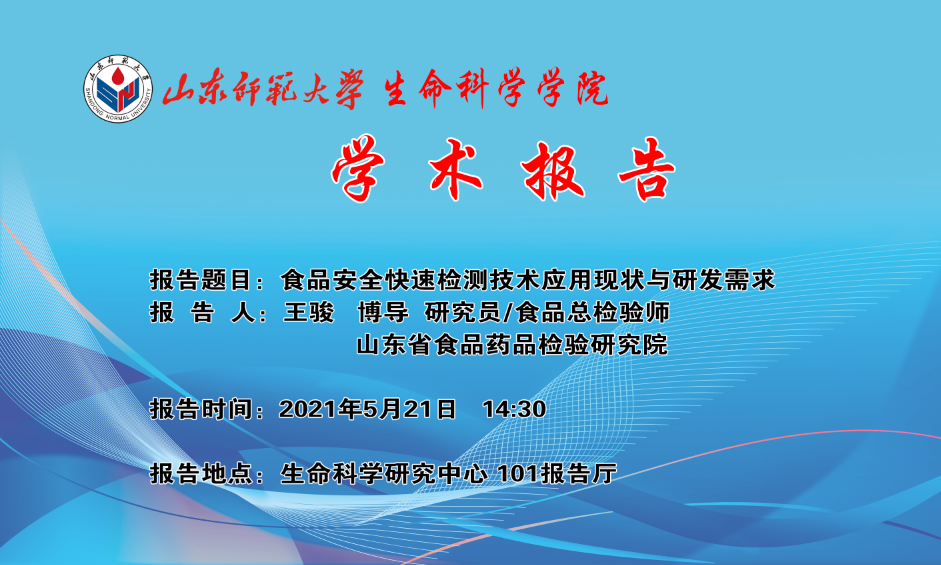 山东师范大学 SHANDONG NORMAL UNIVERSITY

山东师范大学 生命科学学院

学 术 报 告

报告题目：食品安全快速检测技术应用现状与研发需求
报 告 人：王骏 博导 研究员/食品总检验师
山东省食品药品检验研究院

报告时间：2021年5月21日 14:30

报告地点：生命科学研究中心 101报告厅